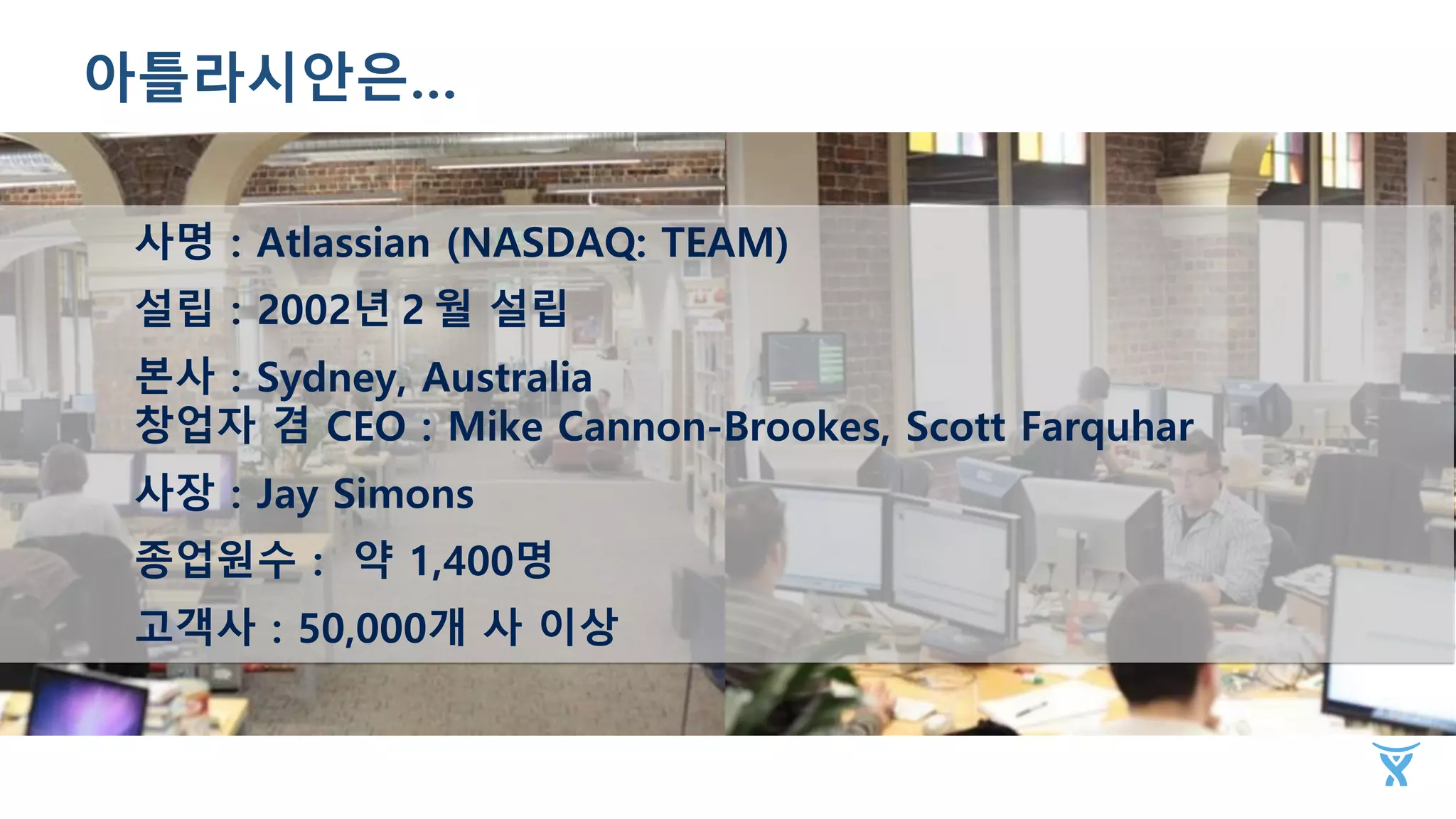 아틀라시안은...

사명 : Atlassian (NASDAQ: TEAM)

설립 : 2002년 2 월 설립

본사 : Sydney, Australia
창업자 겸 CEO : Mike Cannon-Brookes, Scott Farquhar

사장 : Jay Simons

종업원수 : 약 1,400명

고객사 : 50,000개 사 이상